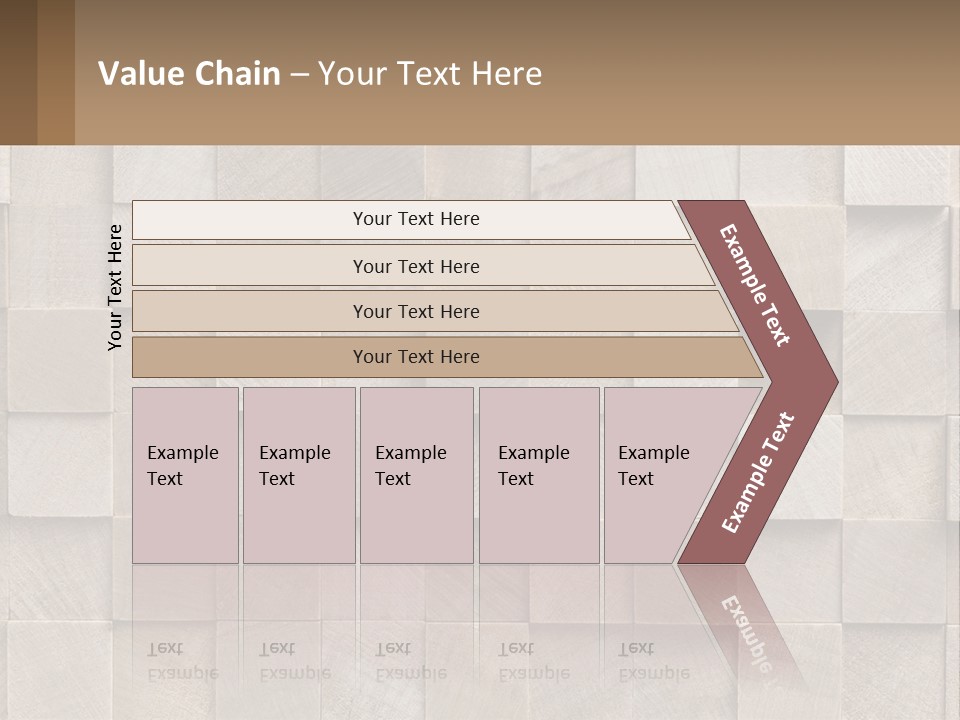 Value Chain – Your Text Here

Your Text Here

Your Text Here

Your Text Here

Your Text Here

Your Text Here

Example Text

Example Text

Example Text

Example Text

Example Text

Example Text

Example Text